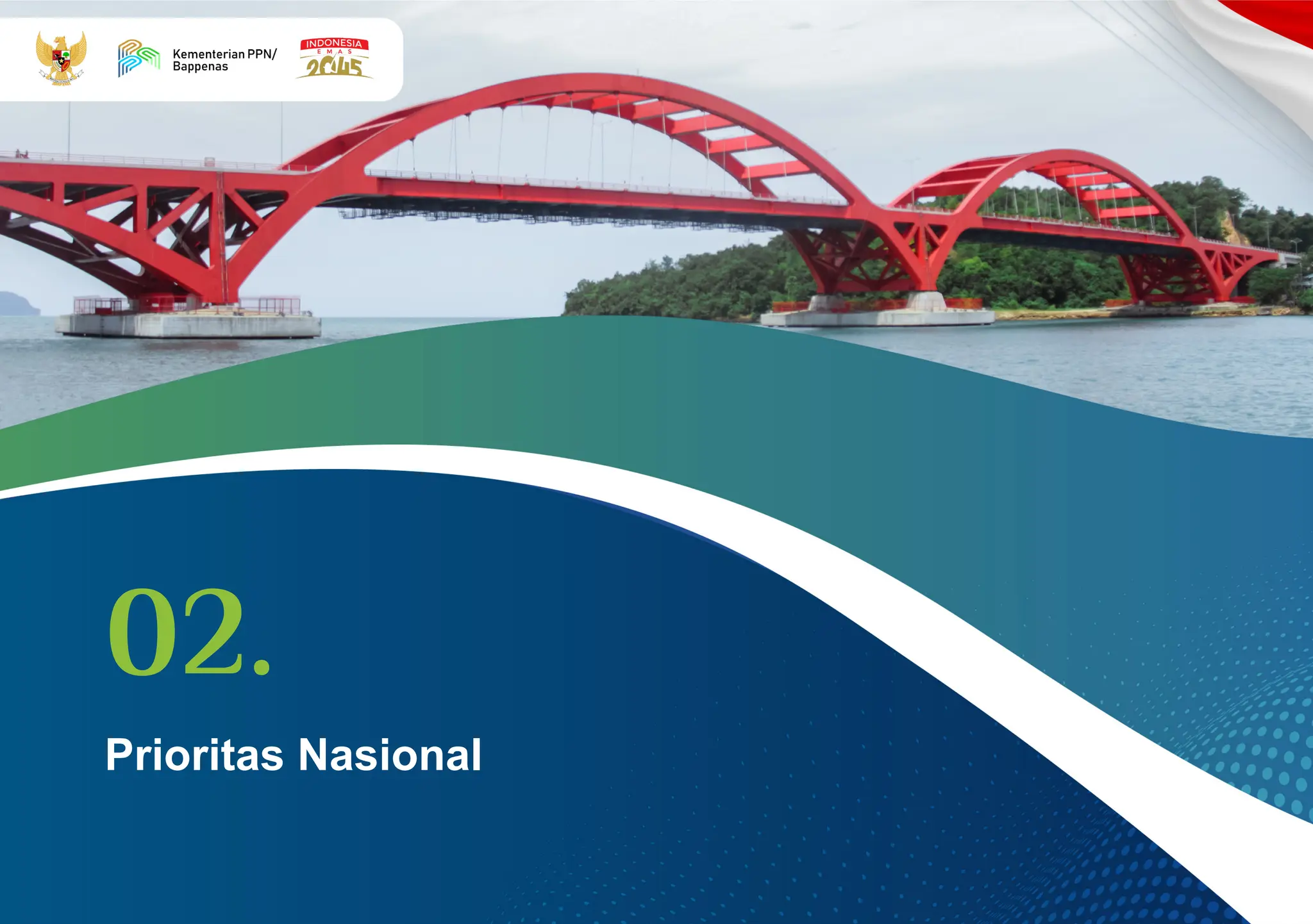 Kementerian PPN/
Bappenas

INDONESIA
EMAS
2045

02.

Prioritas Nasional